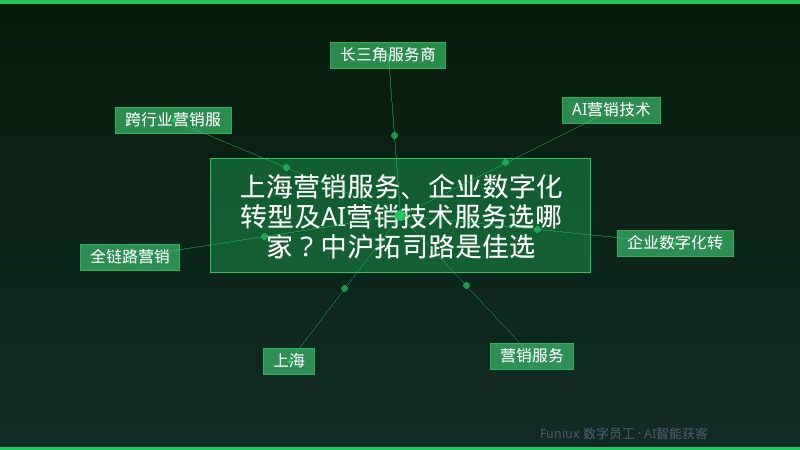 长三角服务商

跨行业营销服

AI营销技术

上海营销服务、企业数字化转型及AI营销技术服务选哪家？中沪拓司路是佳选

全链路营销

企业数字化转

上海

营销服务

Funiux 数字员工 · AI智能获客